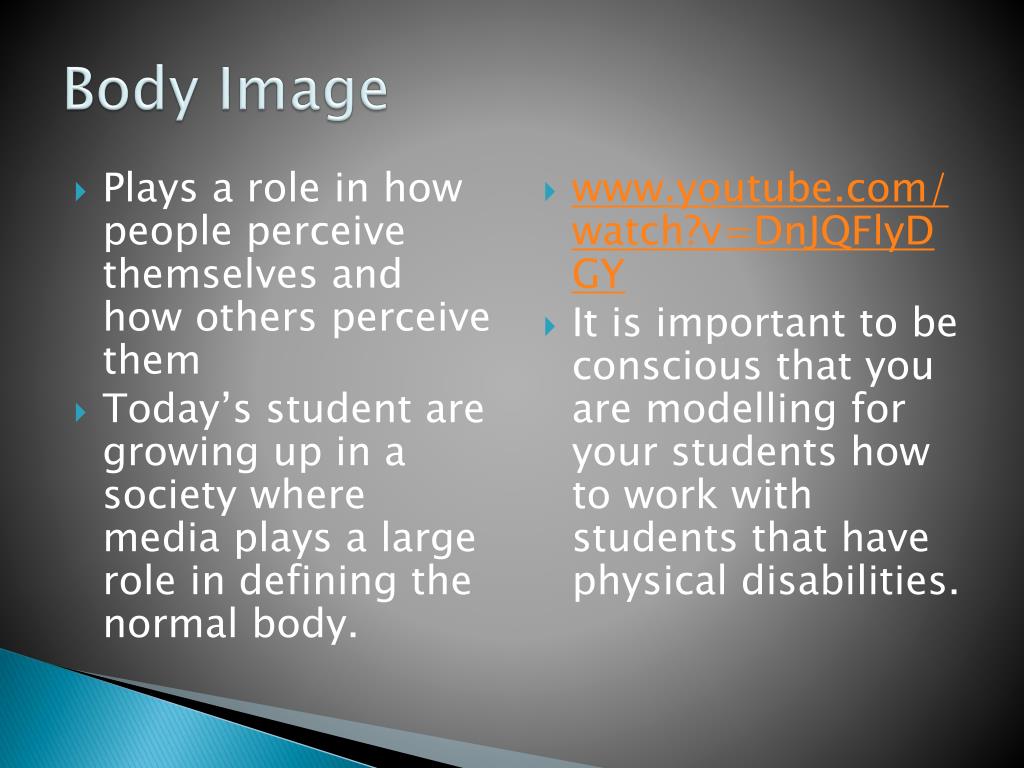 Body Image

Plays a role in how people perceive themselves and how others perceive them

Today's student are growing up in a society where media plays a large role in defining the normal body.

www.youtube.com/watch?v=DnJQFlyDGY

It is important to be conscious that you are modelling for your students how to work with students that have physical disabilities.